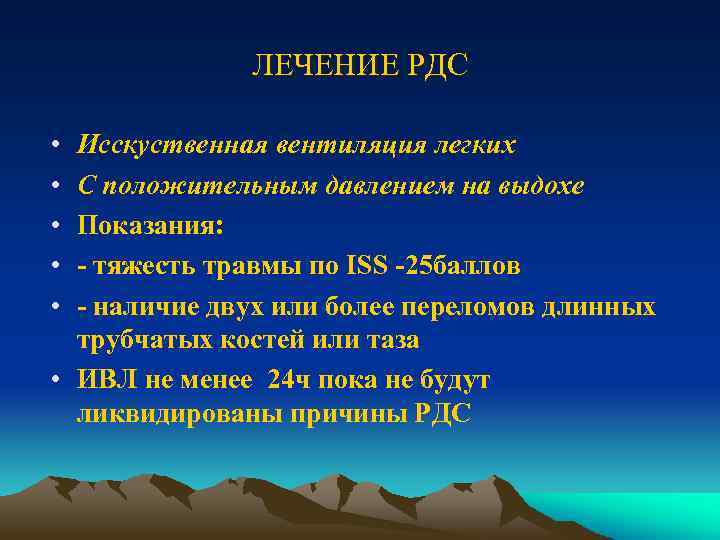 ЛЕЧЕНИЕ РДС

• Исскуственная вентиляция легких
• С положительным давлением на выдохе
• Показания:
• - тяжесть травмы по ISS -25баллов
• - наличие двух или более переломов длинных трубчатых костей или таза
• ИВЛ не менее 24ч пока не будут ликвидированы причины РДС